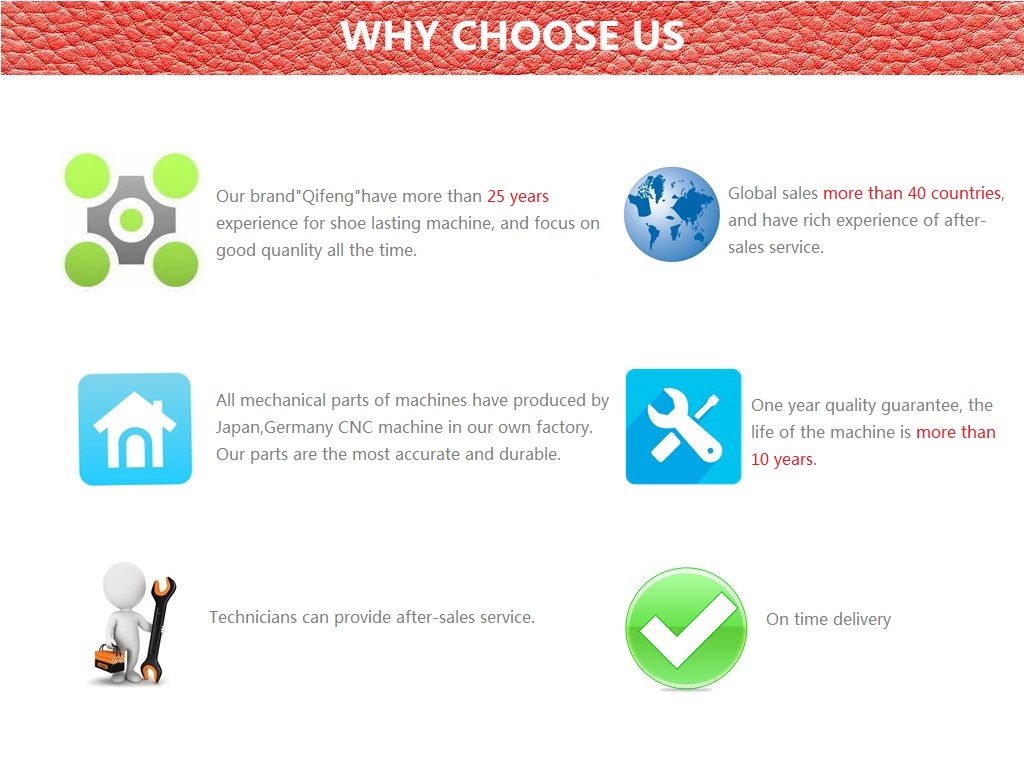 WHY CHOOSE US

Our brand"Qifeng"have more than 25 years experience for shoe lasting machine, and focus on good quanlity all the time.

Global sales more than 40 countries, and have rich experience of after-sales service.

All mechanical parts of machines have produced by Japan,Germany CNC machine in our own factory. Our parts are the most accurate and durable.

One year quality guarantee, the life of the machine is more than 10 years.

Technicians can provide after-sales service.

On time delivery